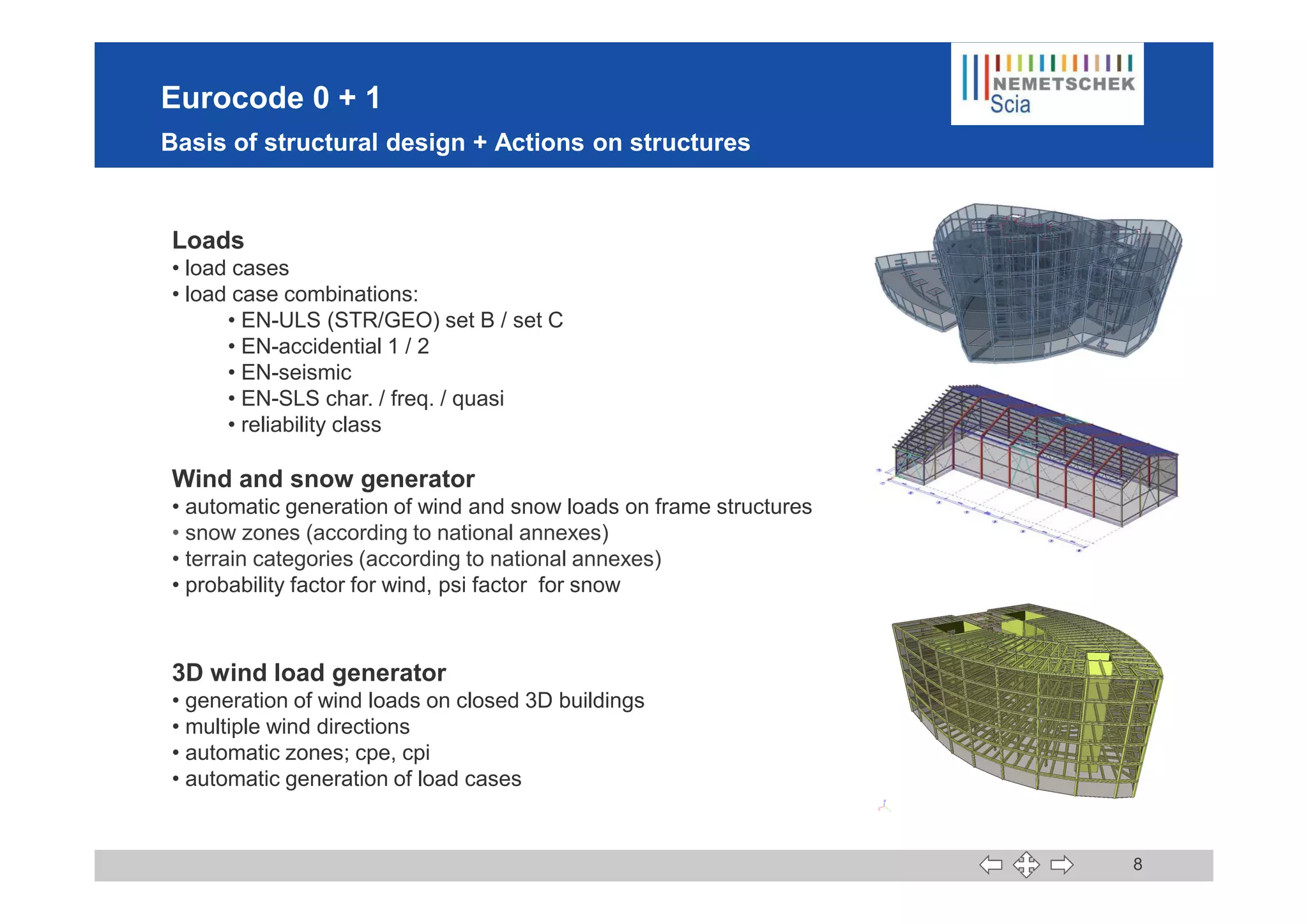 Eurocode 0 + 1

Basis of structural design + Actions on structures

NEMETSCHEK
Scia

Loads
• load cases
• load case combinations:
• EN-ULS (STR/GEO) set B / set C
• EN-accidential 1 / 2
• EN-seismic
• EN-SLS char. / freq. / quasi
• reliability class

Wind and snow generator
• automatic generation of wind and snow loads on frame structures
• snow zones (according to national annexes)
• terrain categories (according to national annexes)
• probability factor for wind, psi factor for snow

3D wind load generator
• generation of wind loads on closed 3D buildings
• multiple wind directions
• automatic zones; cpe, cpi
• automatic generation of load cases

8